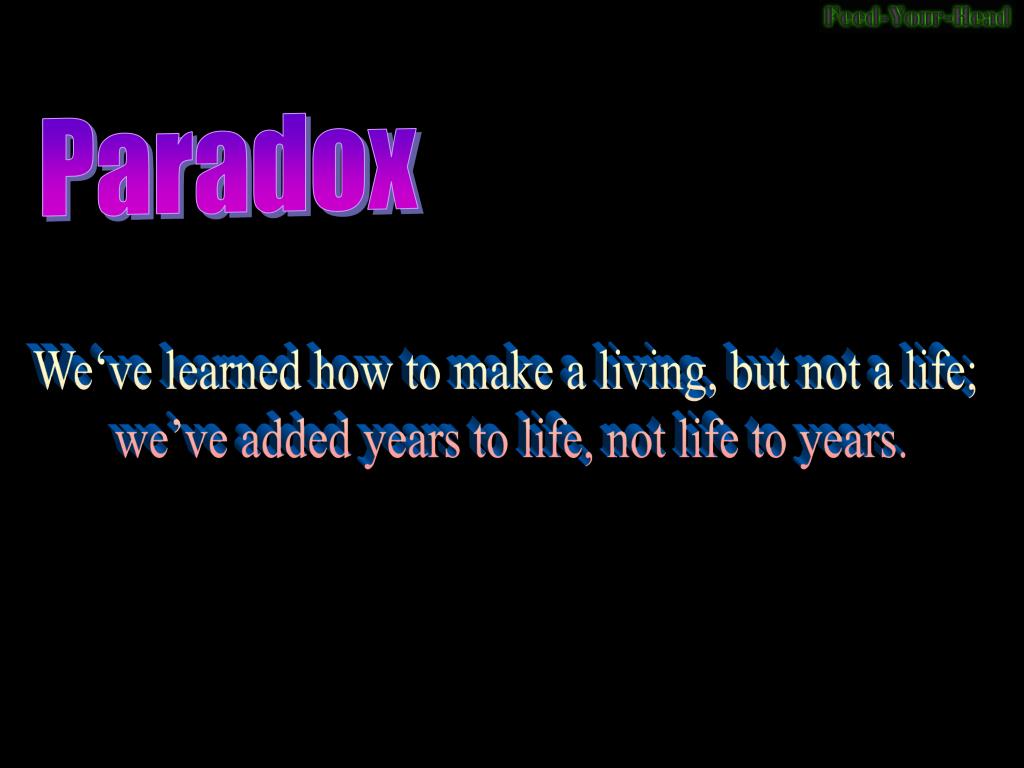 Feed-Your-Head

Paradox

We‘ve learned how to make a living, but not a life; we’ve added years to life, not life to years.